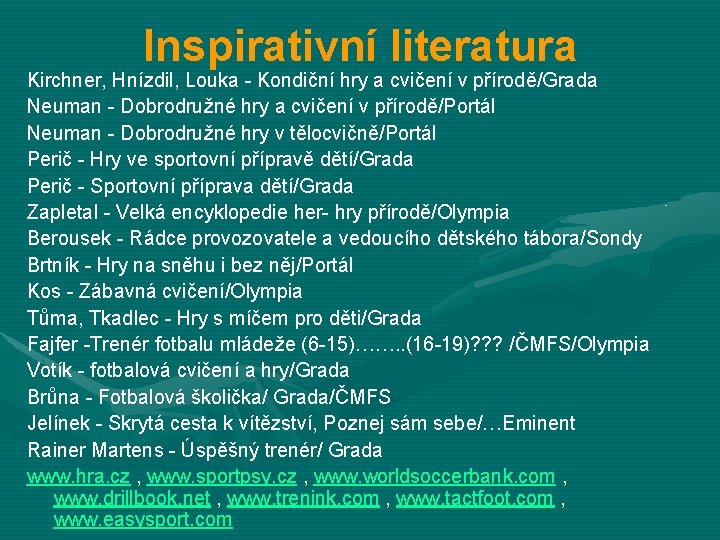 Inspirativní literatura

Kirchner, Hnízdil, Louka - Kondiční hry a cvičení v přírodě/Grada
Neuman - Dobrodružné hry a cvičení v přírodě/Portál
Neuman - Dobrodružné hry v tělocvičně/Portál
Perič - Hry ve sportovní přípravě dětí/Grada
Perič - Sportovní příprava dětí/Grada
Zapletal - Velká encyklopedie her- hry přírodě/Olympia
Berousek - Rádce provozovatele a vedoucího dětského tábora/Sondy
Brtník - Hry na sněhu i bez něj/Portál
Kos - Zábavná cvičení/Olympia
Tůma, Tkadlec - Hry s míčem pro děti/Grada
Fajfer -Trenér fotbalu mládeže (6-15)……..(16-19)??? /ČMFS/Olympia
Votík - fotbalová cvičení a hry/Grada
Brůna - Fotbalová školička/ Grada/ČMFS
Jelínek - Skrytá cesta k vítězství, Poznej sám sebe/…Eminent
Rainer Martens - Úspěšný trenér/ Grada
www.hra.cz , www.sportpsy.cz , www.worldsoccerbank.com , www.drillbook.net , www.trenink.com , www.tactfoot.com , www.easysport.com